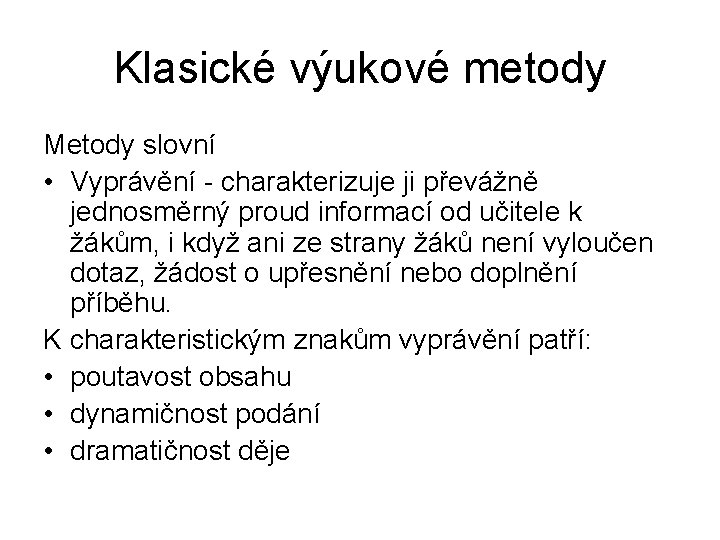 Klasické výukové metody

Metody slovní

• Vyprávění - charakterizuje ji převážně jednosměrný proud informací od učitele k žákům, i když ani ze strany žáků není vyloučen dotaz, žádost o upřesnění nebo doplnění příběhu.

K charakteristickým znakům vyprávění patří:

• poutavost obsahu
• dynamičnost podání
• dramatičnost děje